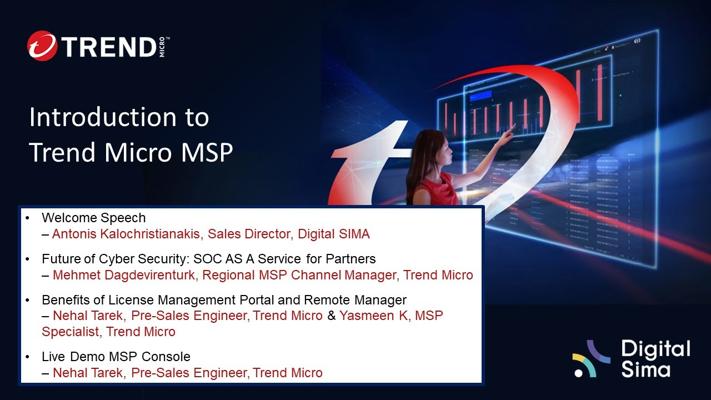 TREND MICRO

Introduction to Trend Micro MSP

• Welcome Speech
– Antonis Kalochristianakis, Sales Director, Digital SIMA

• Future of Cyber Security: SOC AS A Service for Partners
– Mehmet Dagdevirenturk, Regional MSP Channel Manager, Trend Micro

• Benefits of License Management Portal and Remote Manager
– Nehal Tarek, Pre-Sales Engineer, Trend Micro & Yasmeen K, MSP Specialist, Trend Micro

• Live Demo MSP Console
– Nehal Tarek, Pre-Sales Engineer, Trend Micro

Digital Sima